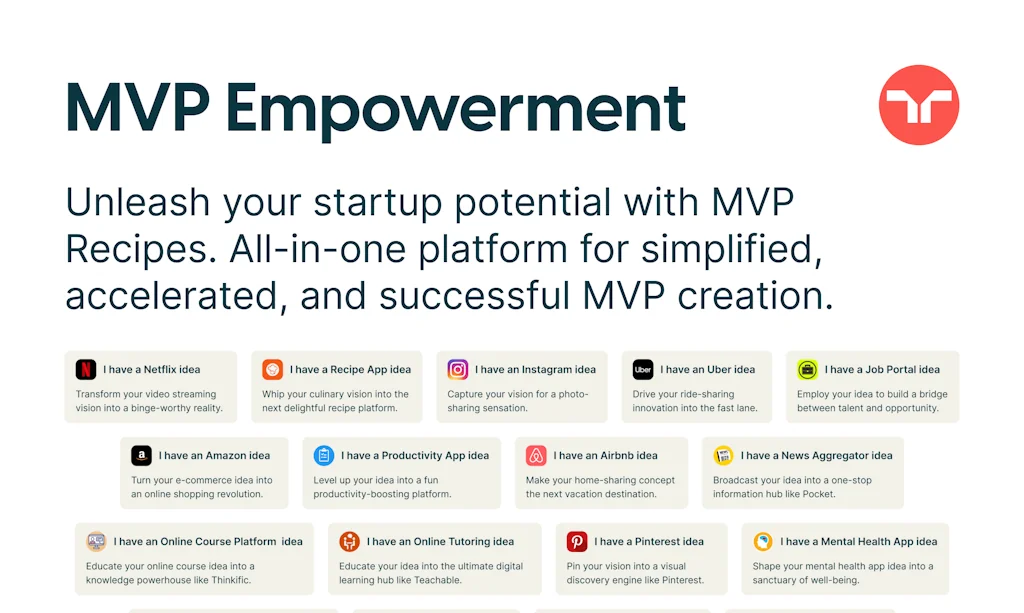 MVP Empowerment

Unleash your startup potential with MVP Recipes. All-in-one platform for simplified, accelerated, and successful MVP creation.

I have a Netflix idea
Transform your video streaming vision into a binge-worthy reality.

I have a Recipe App idea
Whip your culinary vision into the next delightful recipe platform.

I have an Instagram idea
Capture your vision for a photo-sharing sensation.

Uber
I have an Uber idea
Drive your ride-sharing innovation into the fast lane.

I have a Job Portal idea
Employ your idea to build a bridge between talent and opportunity.

I have an Amazon idea
Turn your e-commerce idea into an online shopping revolution.

I have a Productivity App idea
Level up your idea into a fun productivity-boosting platform.

I have an Airbnb idea
Make your home-sharing concept the next vacation destination.

I have a News Aggregator idea
Broadcast your idea into a one-stop information hub like Pocket.

I have an Online Course Platform idea
Educate your online course idea into a knowledge powerhouse like Thinkific.

I have an Online Tutoring idea
Educate your idea into the ultimate digital learning hub like Teachable.

I have a Pinterest idea
Pin your vision into a visual discovery engine like Pinterest.

I have a Mental Health App idea
Shape your mental health app idea into a sanctuary of well-being.